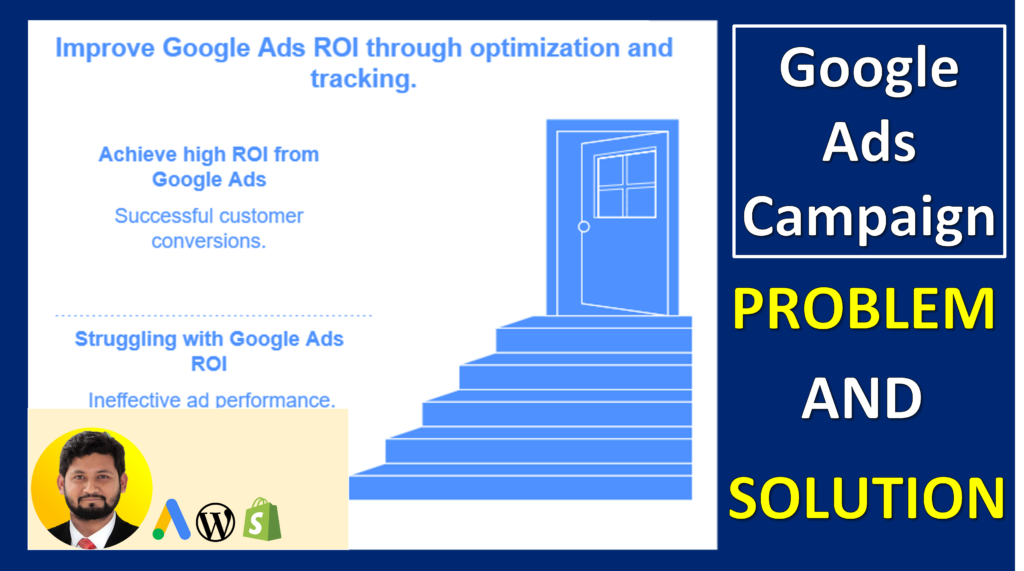 Improve Google Ads ROI through optimization and tracking.

Achieve high ROI from Google Ads

Successful customer conversions.

Struggling with Google Ads ROI

Ineffective ad performance.

Google Ads Campaign

PROBLEM

AND

SOLUTION